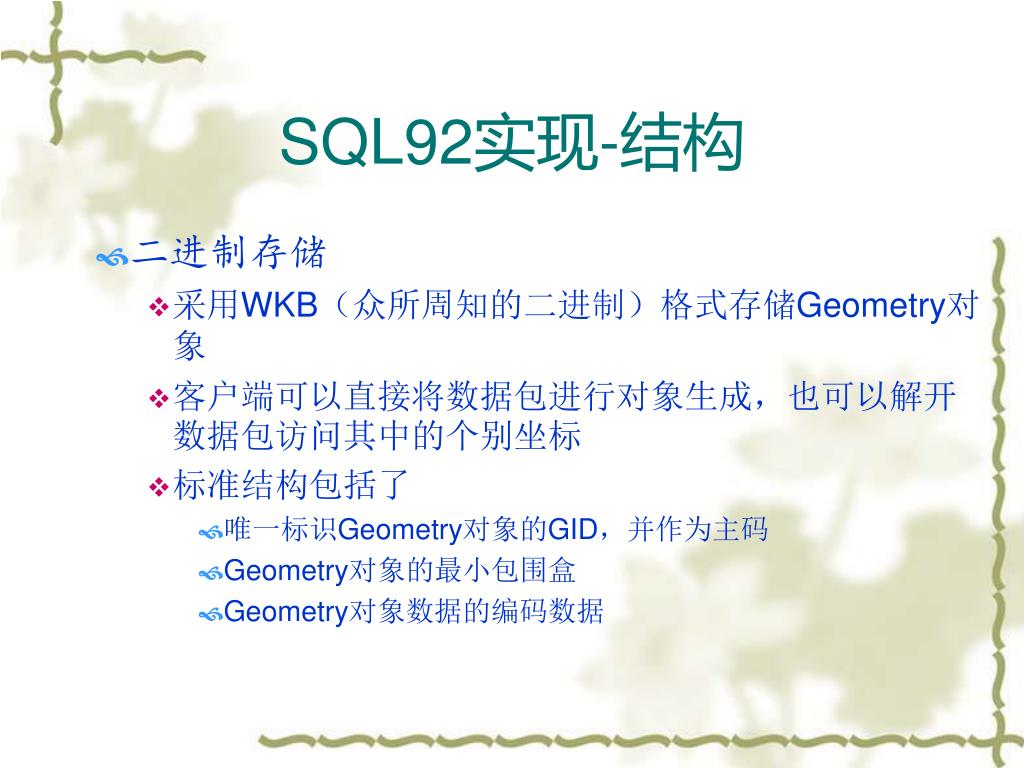 SQL92实现-结构

二进制存储

采用WKB（众所周知的二进制）格式存储Geometry对象

客户端可以直接将数据包进行对象生成，也可以解开数据包访问其中的个别坐标

标准结构包括了

唯一标识Geometry对象的GID，并作为主码

Geometry对象的最小包围盒

Geometry对象数据的编码数据